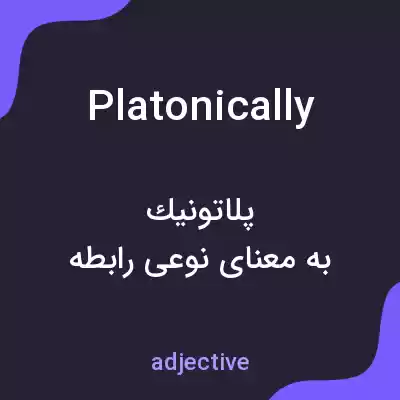 Platonically

پلاتونیك
به معنای نوعی رابطه

adjective